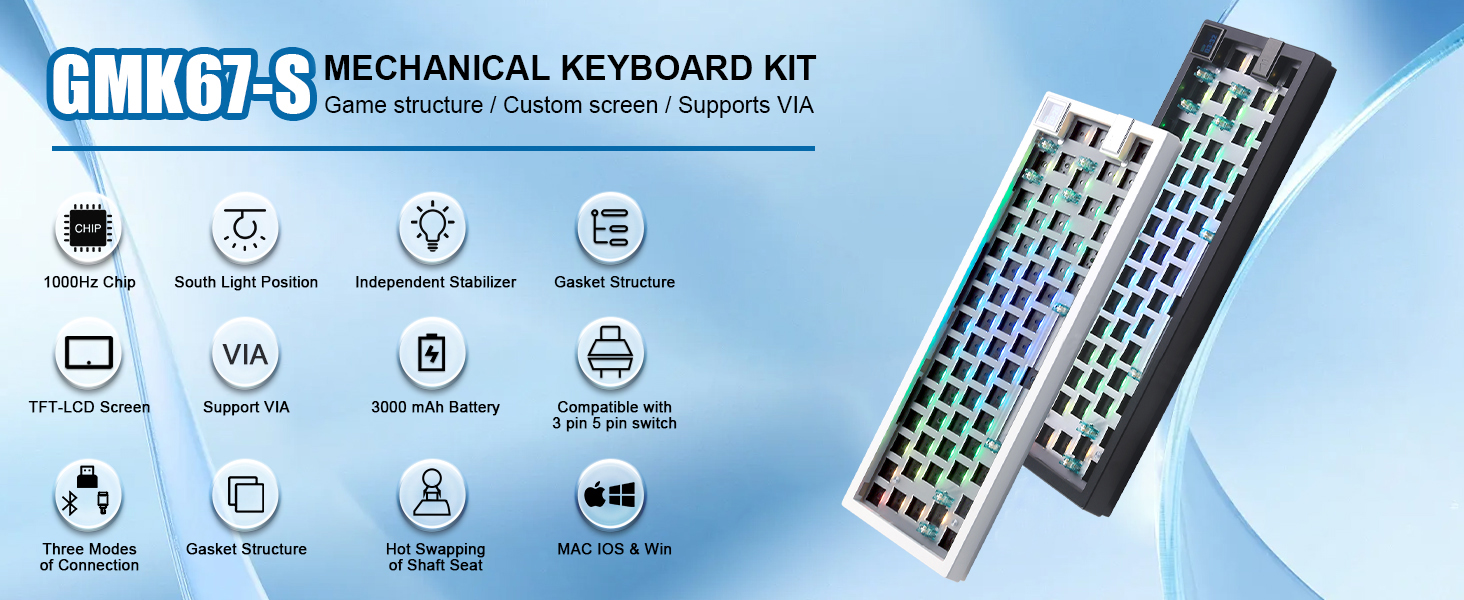 GMK67-S MECHANICAL KEYBOARD KIT
Game structure / Custom screen / Supports VIA

CHIP
1000Hz Chip

South Light Position

Independent Stabilizer

Gasket Structure

TFT-LCD Screen

VIA
Support VIA

3000 mAh Battery

Compatible with 3 pin 5 pin switch

Three Modes of Connection

Gasket Structure

Hot Swapping of Shaft Seat

MAC IOS & Win